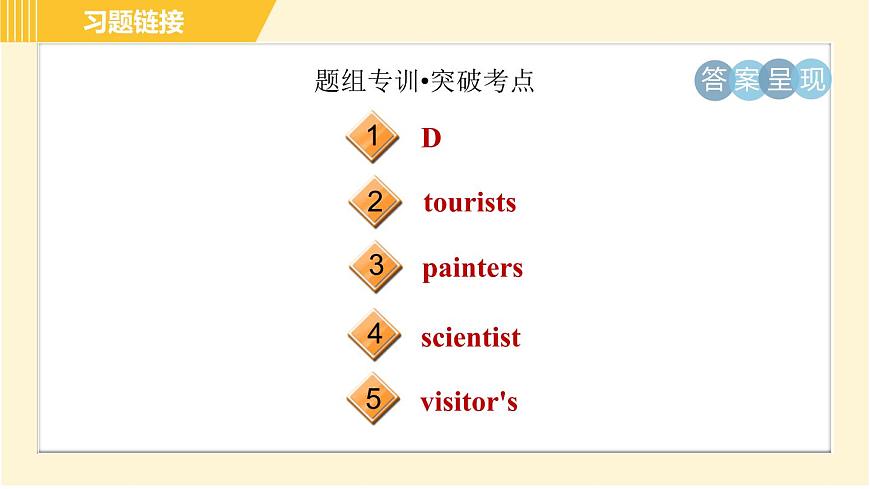 习题链接

题组专训•突破考点

答案呈现

1 D

2 tourists

3 painters

4 scientist

5 visitor's